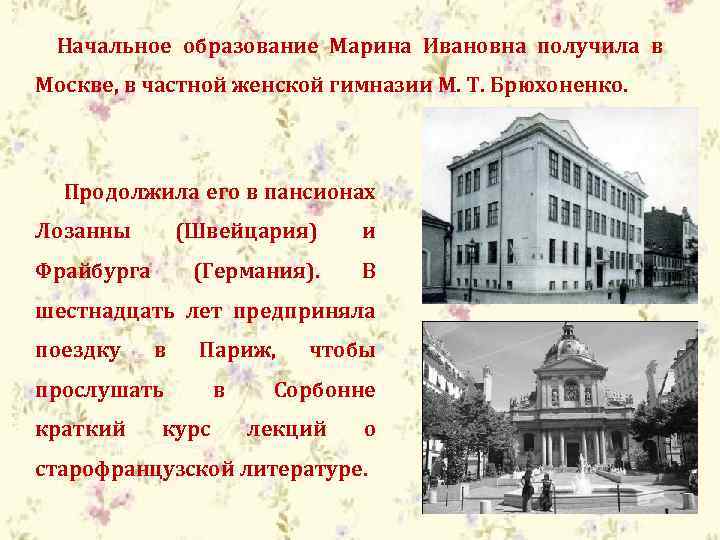 Начальное образование Марина Ивановна получила в Москве, в частной женской гимназии М. Т. Брюхоненко.

Продолжила его в пансионах Лозанны (Швейцария) и Фрайбурга (Германия). В шестнадцать лет предприняла поездку в Париж, чтобы прослушать в Сорбонне краткий курс лекций о старофранцузской литературе.